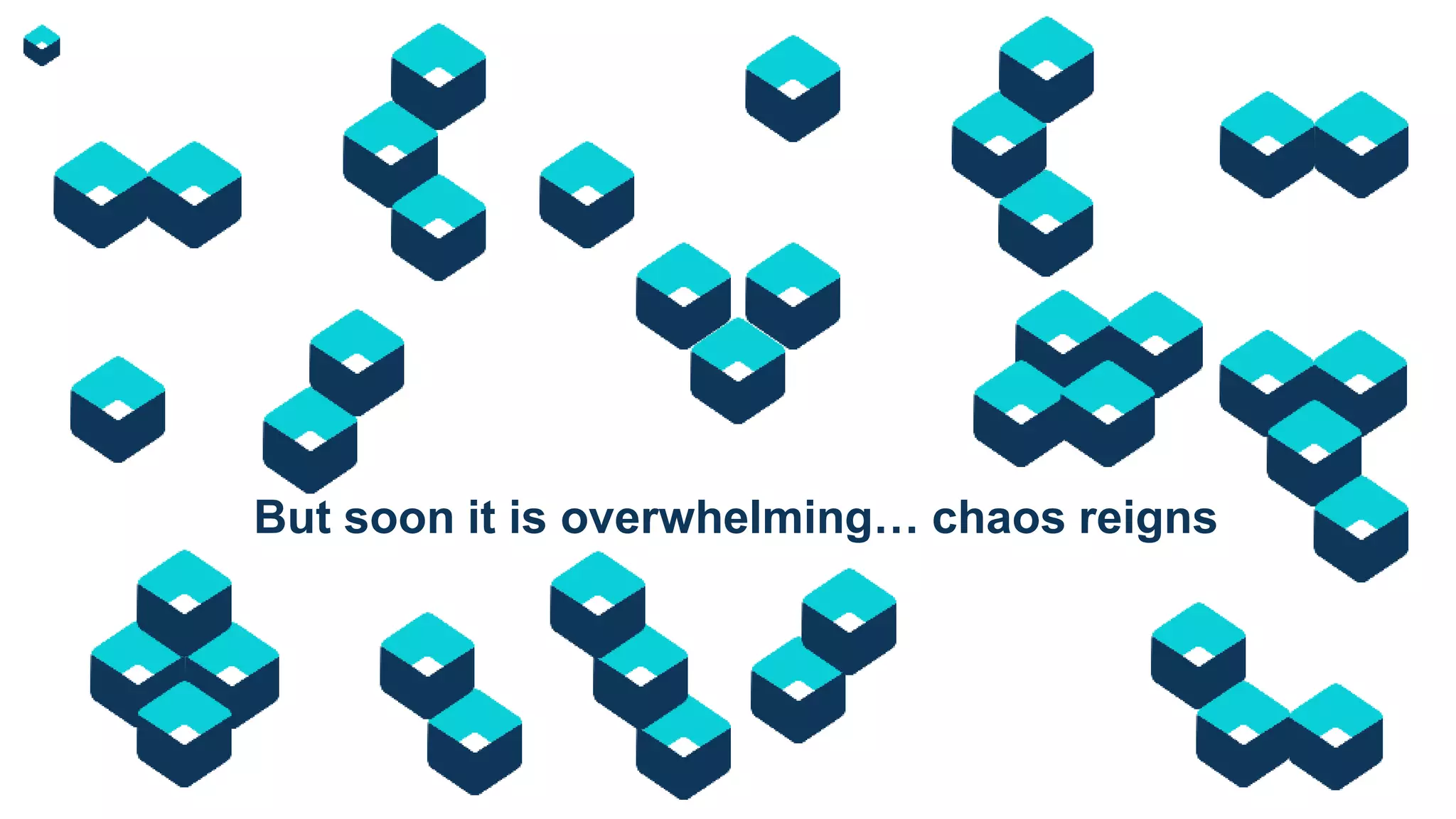 But soon it is overwhelming… chaos reigns